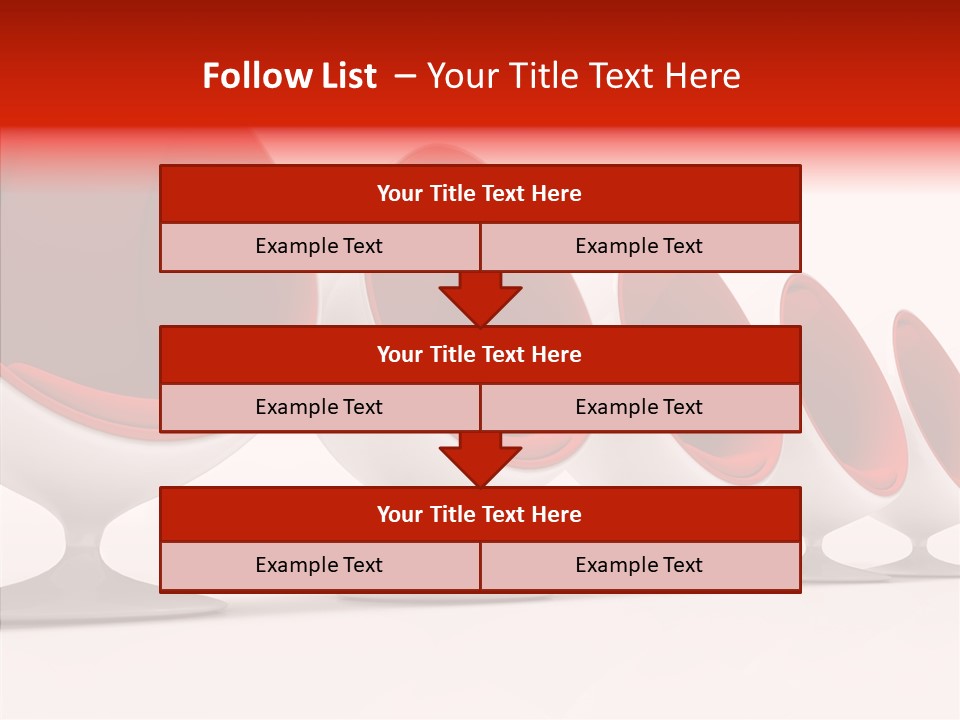 Follow List – Your Title Text Here

Your Title Text Here

Example Text

Example Text

Your Title Text Here

Example Text

Example Text

Your Title Text Here

Example Text

Example Text